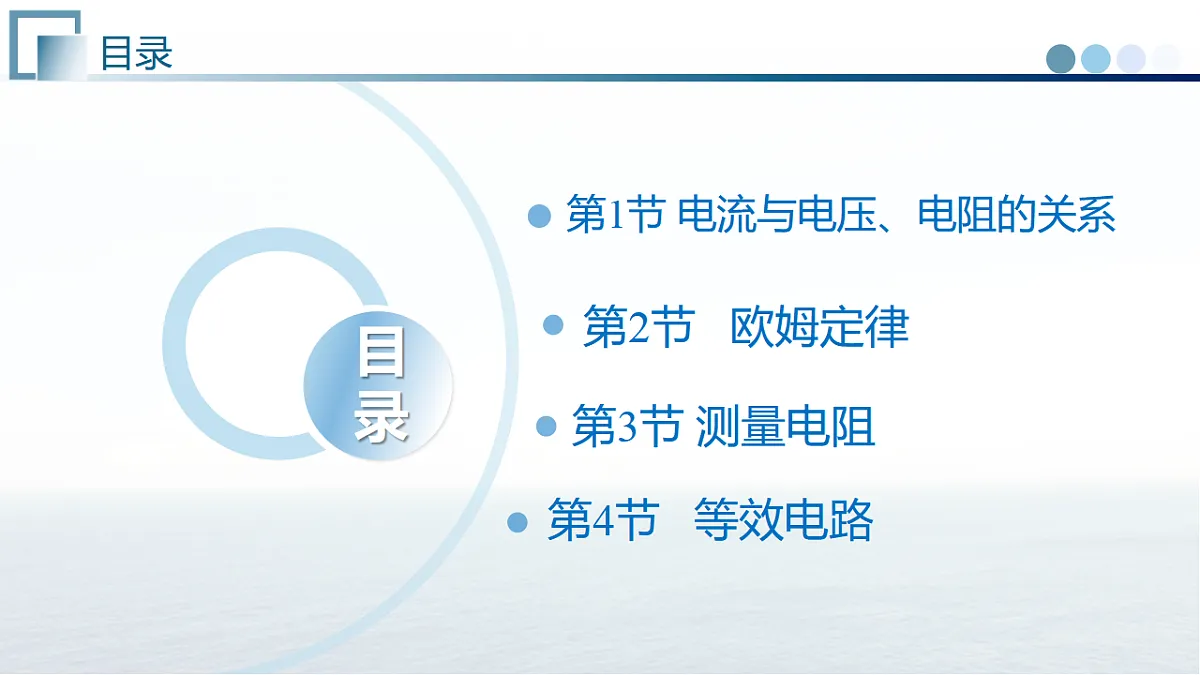 目录

目录

第1节 电流与电压、电阻的关系

第2节 欧姆定律

第3节 测量电阻

第4节 等效电路